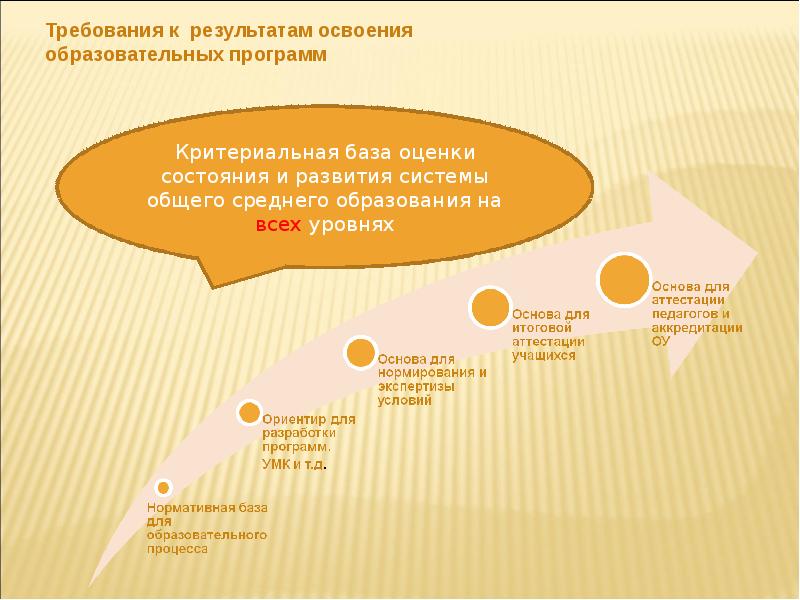 Требования к результатам освоения образовательных программ

Критериальная база оценки состояния и развития системы общего среднего образования на всех уровнях

Нормативная база для образовательного процесса

Ориентир для разработки программ. УМК и т.д.

Основа для нормирования и экспертизы условий

Основа для итоговой аттестации учащихся

Основа для аттестации педагогов и аккредитации ОУ